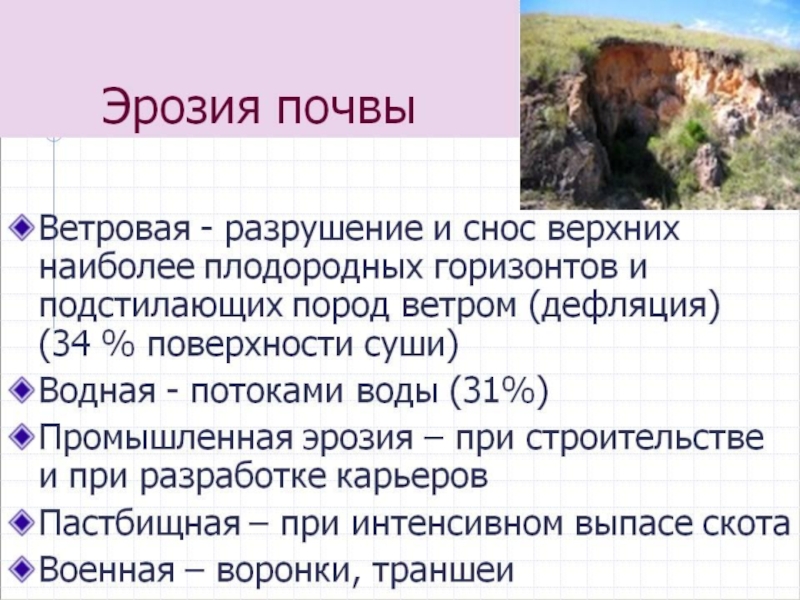 Эрозия почвы

Ветровая - разрушение и снос верхних наиболее плодородных горизонтов и подстилающих пород ветром (дефляция) (34 % поверхности суши)

Водная - потоками воды (31%)

Промышленная эрозия – при строительстве и при разработке карьеров

Пастбищная – при интенсивном выпасе скота

Военная – воронки, траншеи